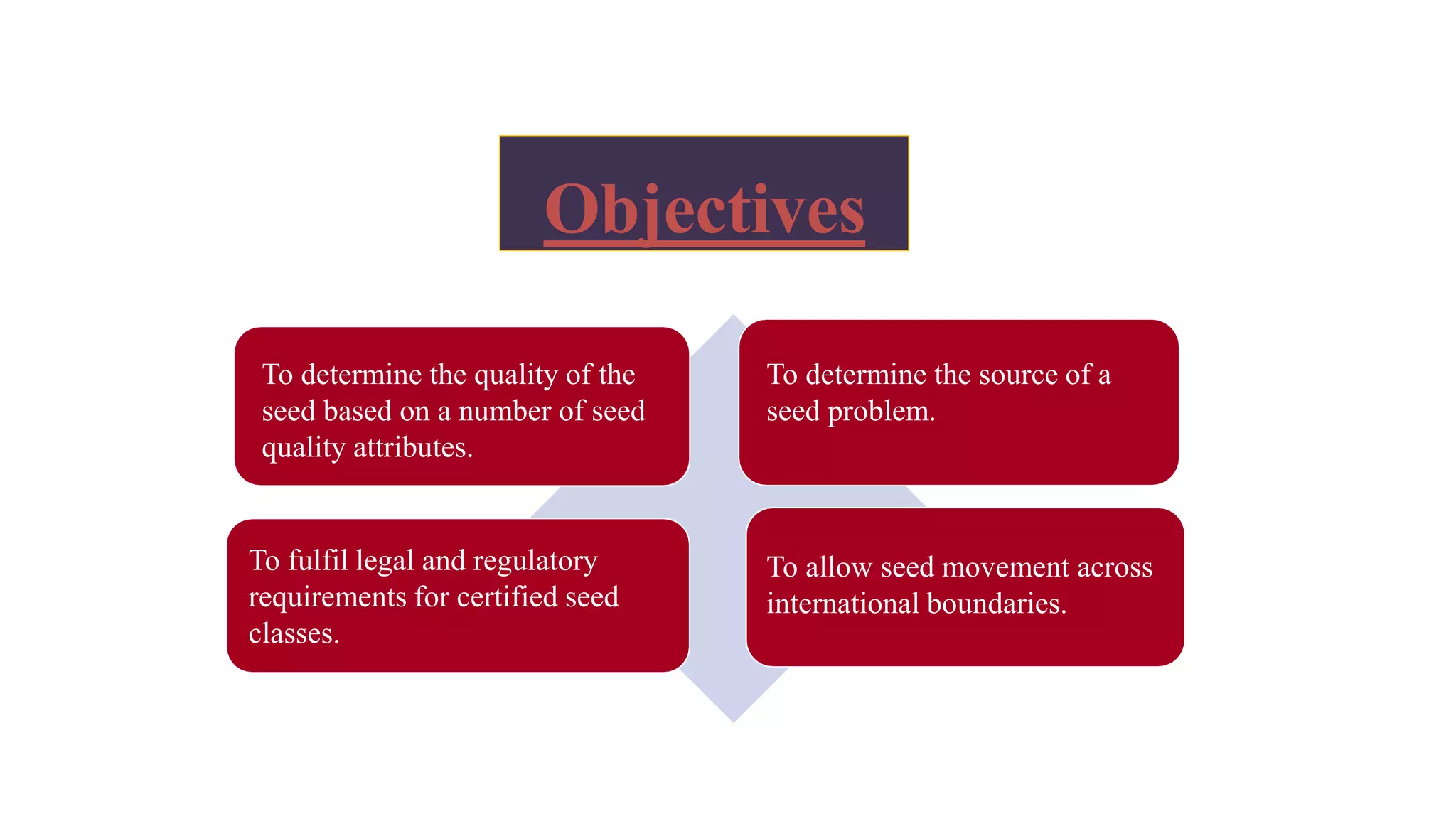 Objectives

To determine the quality of the seed based on a number of seed quality attributes.

To determine the source of a seed problem.

To fulfil legal and regulatory requirements for certified seed classes.

To allow seed movement across international boundaries.